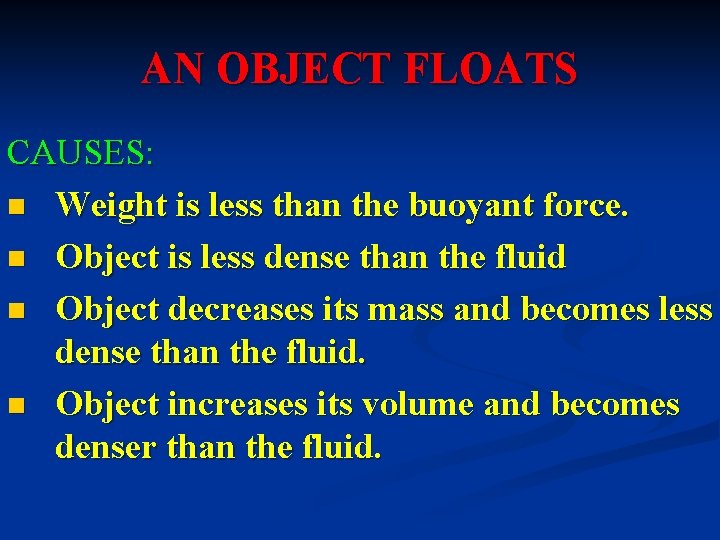 AN OBJECT FLOATS

CAUSES:

- Weight is less than the buoyant force.
- Object is less dense than the fluid
- Object decreases its mass and becomes less dense than the fluid.
- Object increases its volume and becomes denser than the fluid.